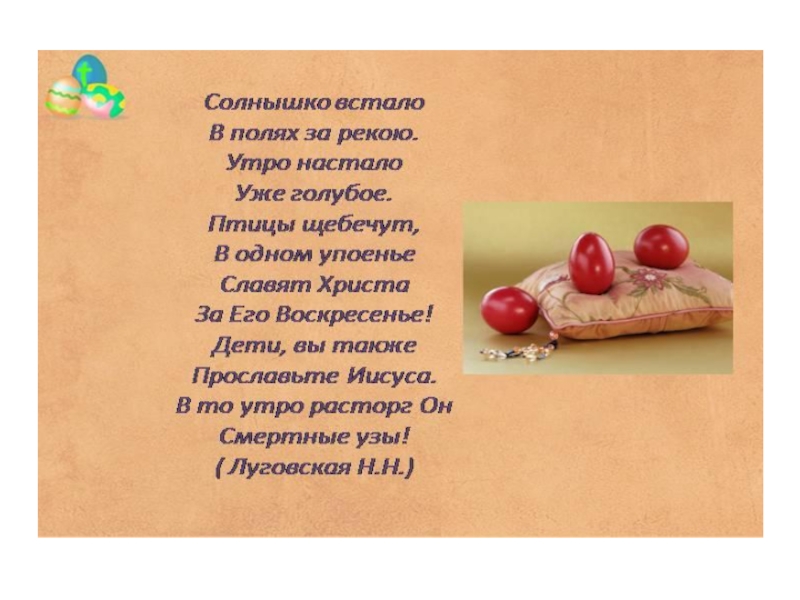 Солнышко встало
В полях за рекою.
Утро настало
Уже голубое.
Птицы щебечут,
В одном упоенье
Славят Христа
За Его Воскресенье!
Дети, вы также
Прославьте Иисуса.
В то утро расторг Он
Смертные узы!
( Луговская Н.Н.)